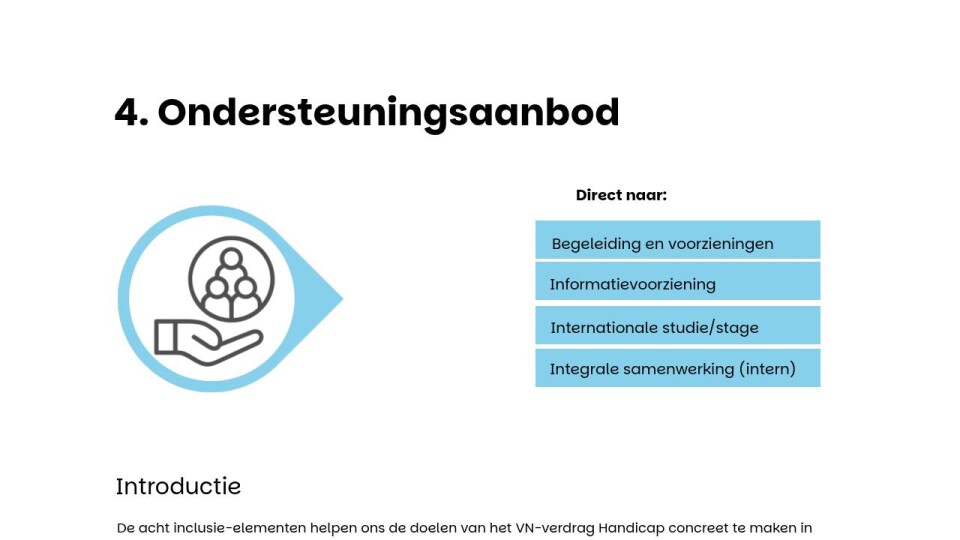 4. Ondersteuningsaanbod

Direct naar:

Begeleiding en voorzieningen

Informatievoorziening

Internationale studie/stage

Integrale samenwerking (intern)

Introductie

De acht inclusie-elementen helpen ons de doelen van het VN-verdrag Handicap concreet te maken in